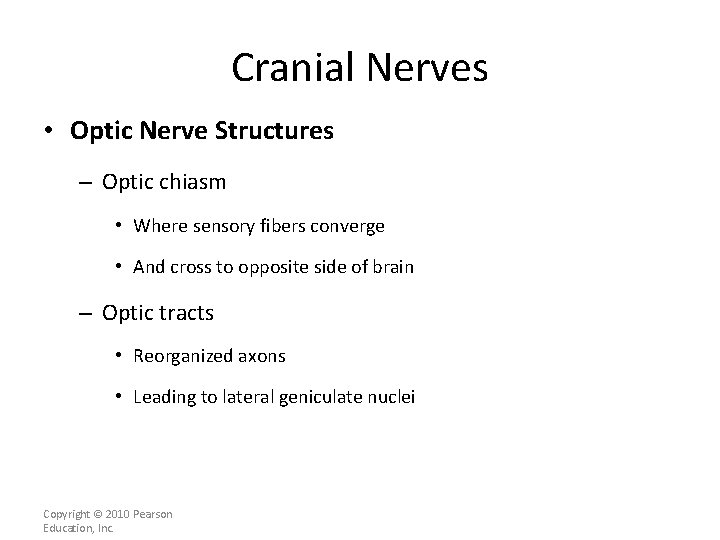 Cranial Nerves

• Optic Nerve Structures

– Optic chiasm

• Where sensory fibers converge

• And cross to opposite side of brain

– Optic tracts

• Reorganized axons

• Leading to lateral geniculate nuclei

Copyright © 2010 Pearson Education, Inc.